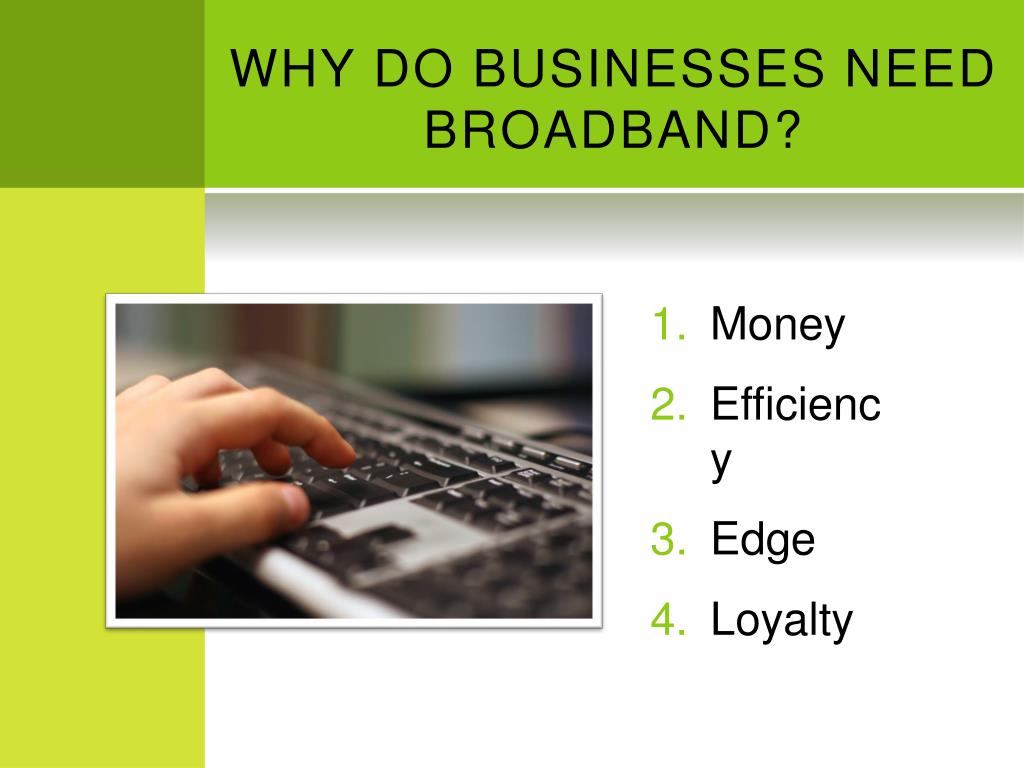 WHY DO BUSINESSES NEED BROADBAND?

1. Money
2. Efficiency
3. Edge
4. Loyalty